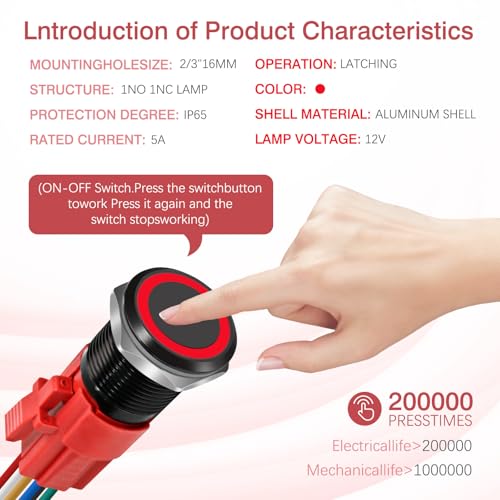 Lntroduction of Product Characteristics

MOUNTINGHOLESIZE: 2/3"16MM

STRUCTURE: 1NO 1NC LAMP

PROTECTION DEGREE: IP65

RATED CURRENT: 5A

OPERATION: LATCHING

COLOR:

SHELL MATERIAL: ALUMINUM SHELL

LAMP VOLTAGE: 12V

(ON-OFF Switch.Press the switchbutton towork Press it again and the switch stopsworking)

200000 PRESSTIMES

Electricallife>200000

Mechanicallife>1000000